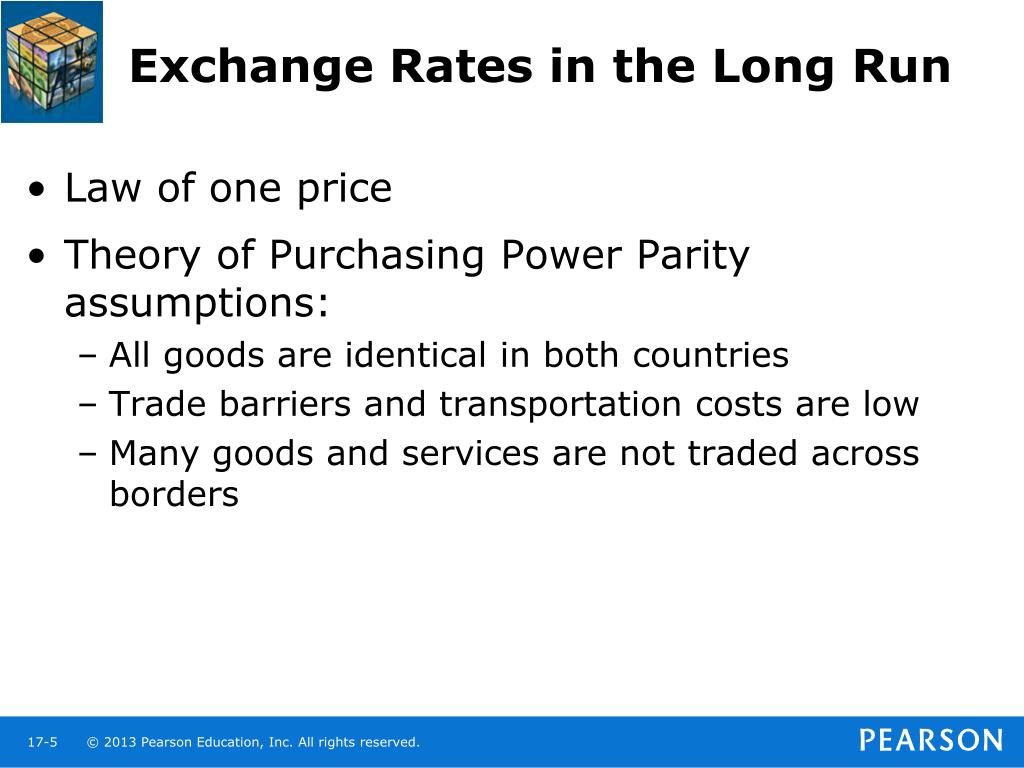 Exchange Rates in the Long Run

• Law of one price
• Theory of Purchasing Power Parity assumptions:
– All goods are identical in both countries
– Trade barriers and transportation costs are low
– Many goods and services are not traded across borders

17-5 © 2013 Pearson Education, Inc. All rights reserved.

PEARSON